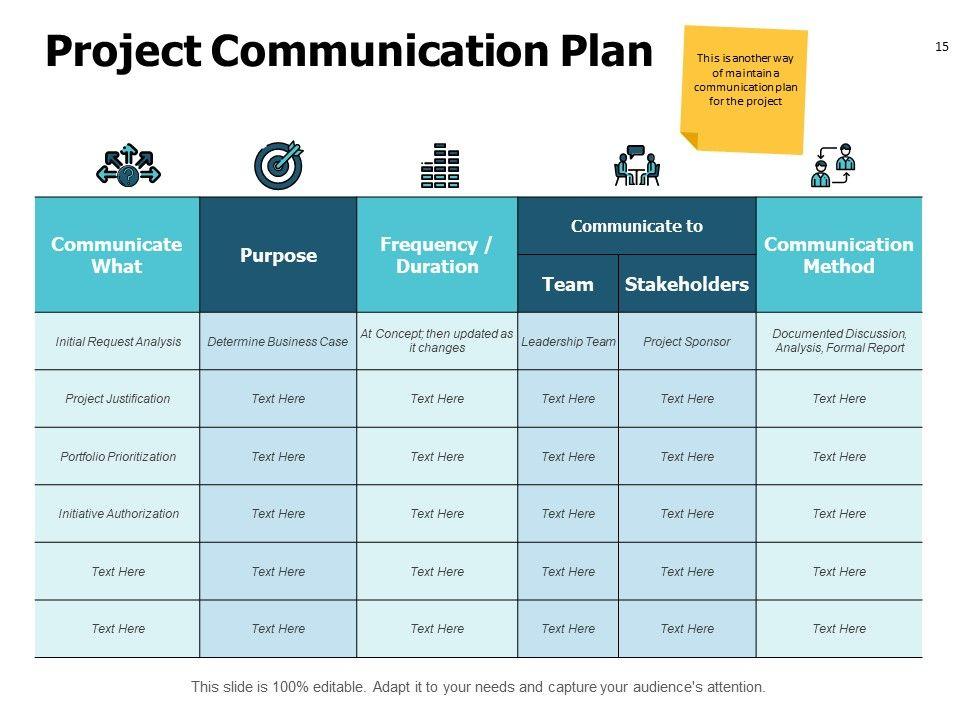 Project Communication Plan

This is another way of maintain a communication plan for the project

15

| Communicate What | Purpose | Frequency / Duration | Communicate to: Team | Communicate to: Stakeholders | Communication Method |
|---|---|---|---|---|---|
| Initial Request Analysis | Determine Business Case | At Concept; then updated as it changes | Leadership Team | Project Sponsor | Documented Discussion, Analysis, Formal Report |
| Project Justification | Text Here | Text Here | Text Here | Text Here | Text Here |
| Portfolio Prioritization | Text Here | Text Here | Text Here | Text Here | Text Here |
| Initiative Authorization | Text Here | Text Here | Text Here | Text Here | Text Here |
| Text Here | Text Here | Text Here | Text Here | Text Here | Text Here |
| Text Here | Text Here | Text Here | Text Here | Text Here | Text Here |

This slide is 100% editable. Adapt it to your needs and capture your audience's attention.